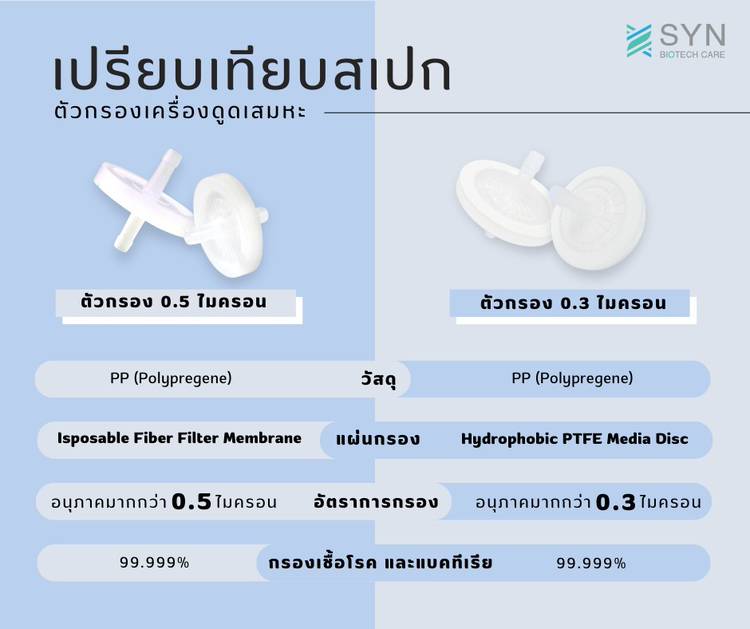 SYN
BIOTECH CARE

เปรียบเทียบสเปก
ตัวกรองเครื่องดูดเสมหะ

ตัวกรอง 0.5 ไมครอน

ตัวกรอง 0.3 ไมครอน

PP (Polypregene) วัสดุ PP (Polypregene)

Isposable Fiber Filter Membrane แผ่นกรอง Hydrophobic PTFE Media Disc

อนุภาคมากกว่า 0.5 ไมครอน อัตราการกรอง อนุภาคมากกว่า 0.3 ไมครอน

99.999% กรองเชื้อโรค และแบคทีเรีย 99.999%